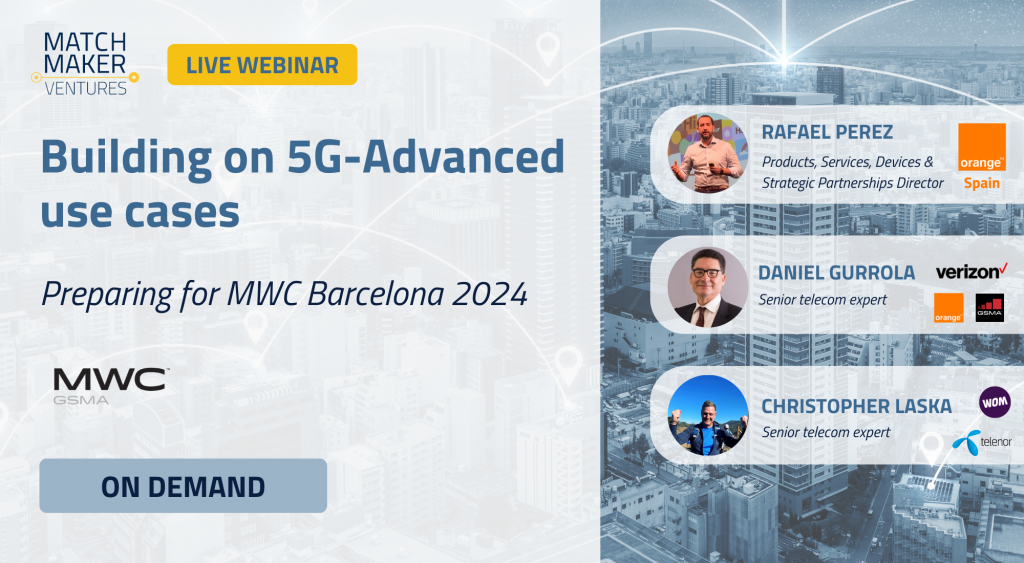 MATCH MAKER VENTURES

LIVE WEBINAR

Building on 5G-Advanced use cases

Preparing for MWC Barcelona 2024

MWC GSMA

ON DEMAND

RAFAEL PEREZ
Products, Services, Devices & Strategic Partnerships Director

orange
Spain

DANIEL GURROLA
Senior telecom expert

verizon
orange
GSMA

CHRISTOPHER LASKA
Senior telecom expert

WOM
telenor